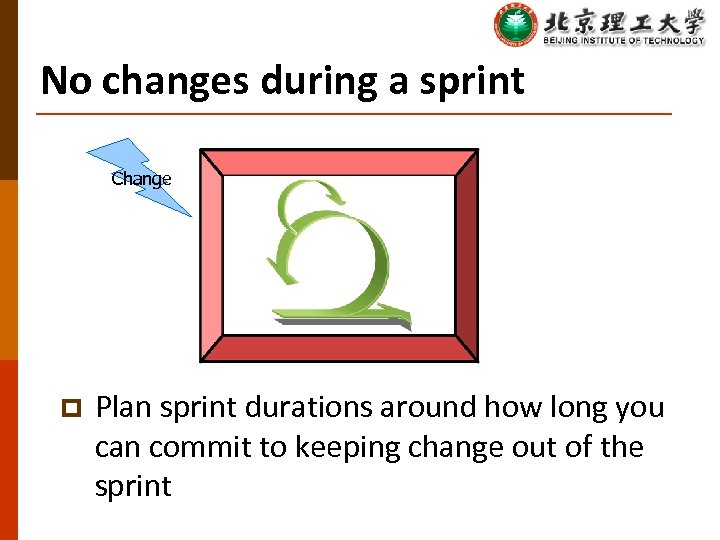 北京理工大学
BEIJING INSTITUTE OF TECHNOLOGY

No changes during a sprint

Change

Plan sprint durations around how long you can commit to keeping change out of the sprint